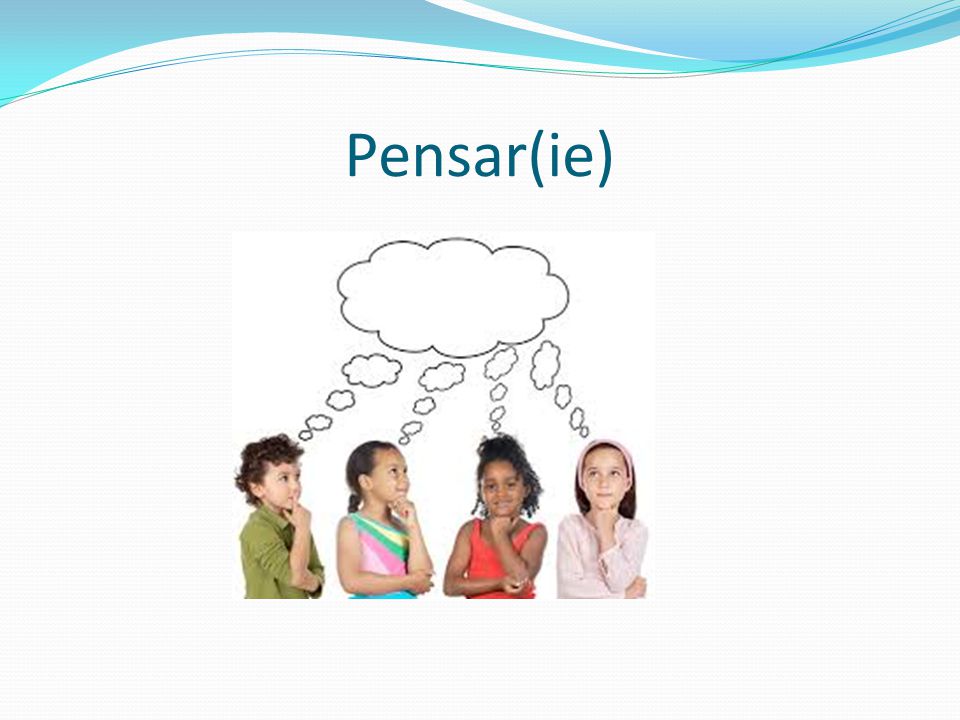 Pensar(ie)